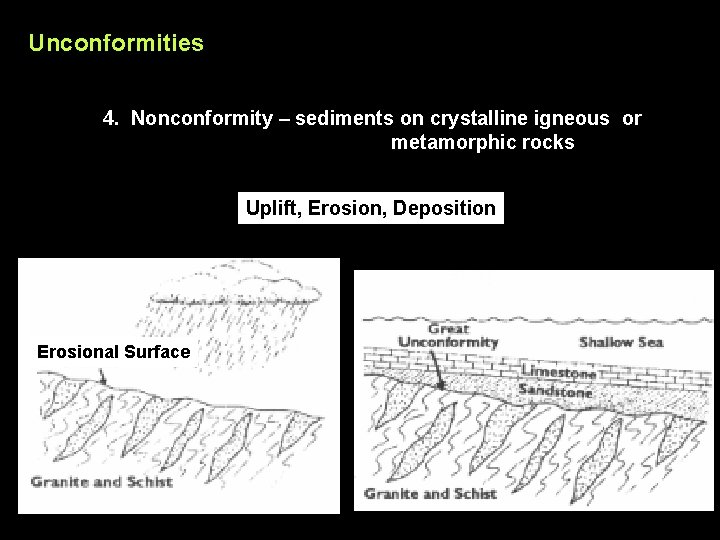 Unconformities

4. Nonconformity – sediments on crystalline igneous or metamorphic rocks

Uplift, Erosion, Deposition

Erosional Surface

Granite and Schist

Great Unconformity

Shallow Sea

Limestone

Sandstone

Granite and Schist